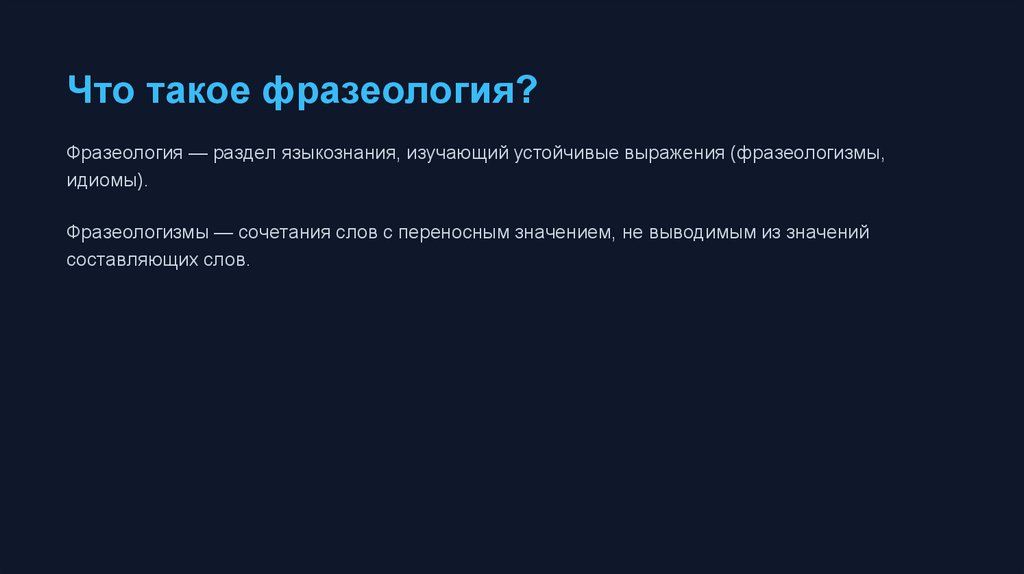 Что такое фразеология?

Фразеология — раздел языкознания, изучающий устойчивые выражения (фразеологизмы, идиомы).

Фразеологизмы — сочетания слов с переносным значением, не выводимым из значений составляющих слов.